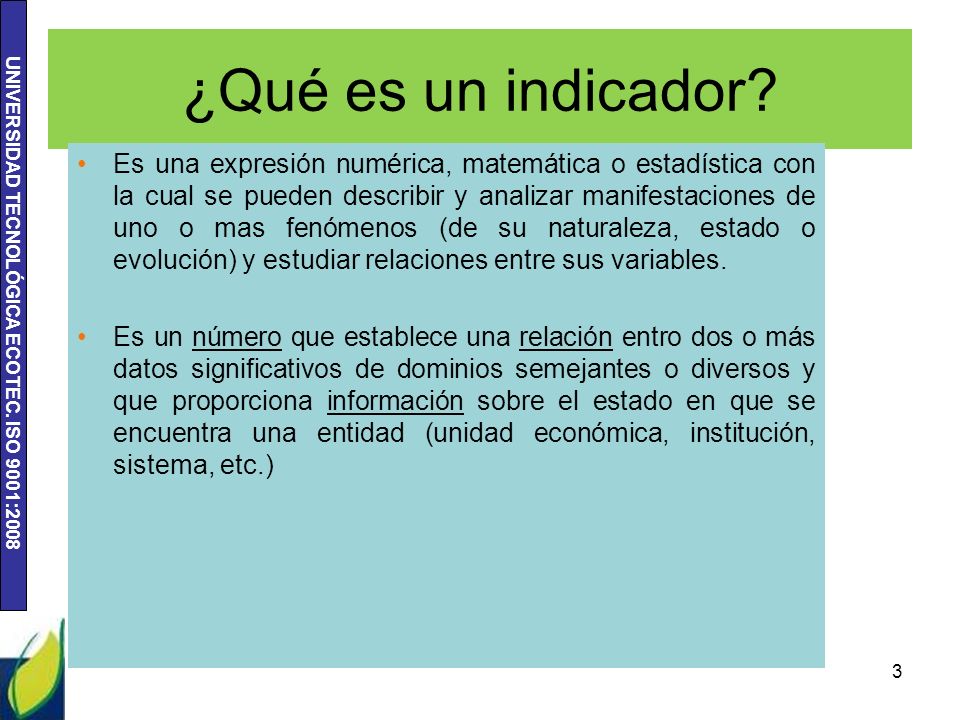 UNIVERSIDAD TECNOLÓGICA ECOTEC. ISO 9001:2008

¿Qué es un indicador?

• Es una expresión numérica, matemática o estadística con la cual se pueden describir y analizar manifestaciones de uno o mas fenómenos (de su naturaleza, estado o evolución) y estudiar relaciones entre sus variables.

• Es un número que establece una relación entro dos o más datos significativos de dominios semejantes o diversos y que proporciona información sobre el estado en que se encuentra una entidad (unidad económica, institución, sistema, etc.)

3